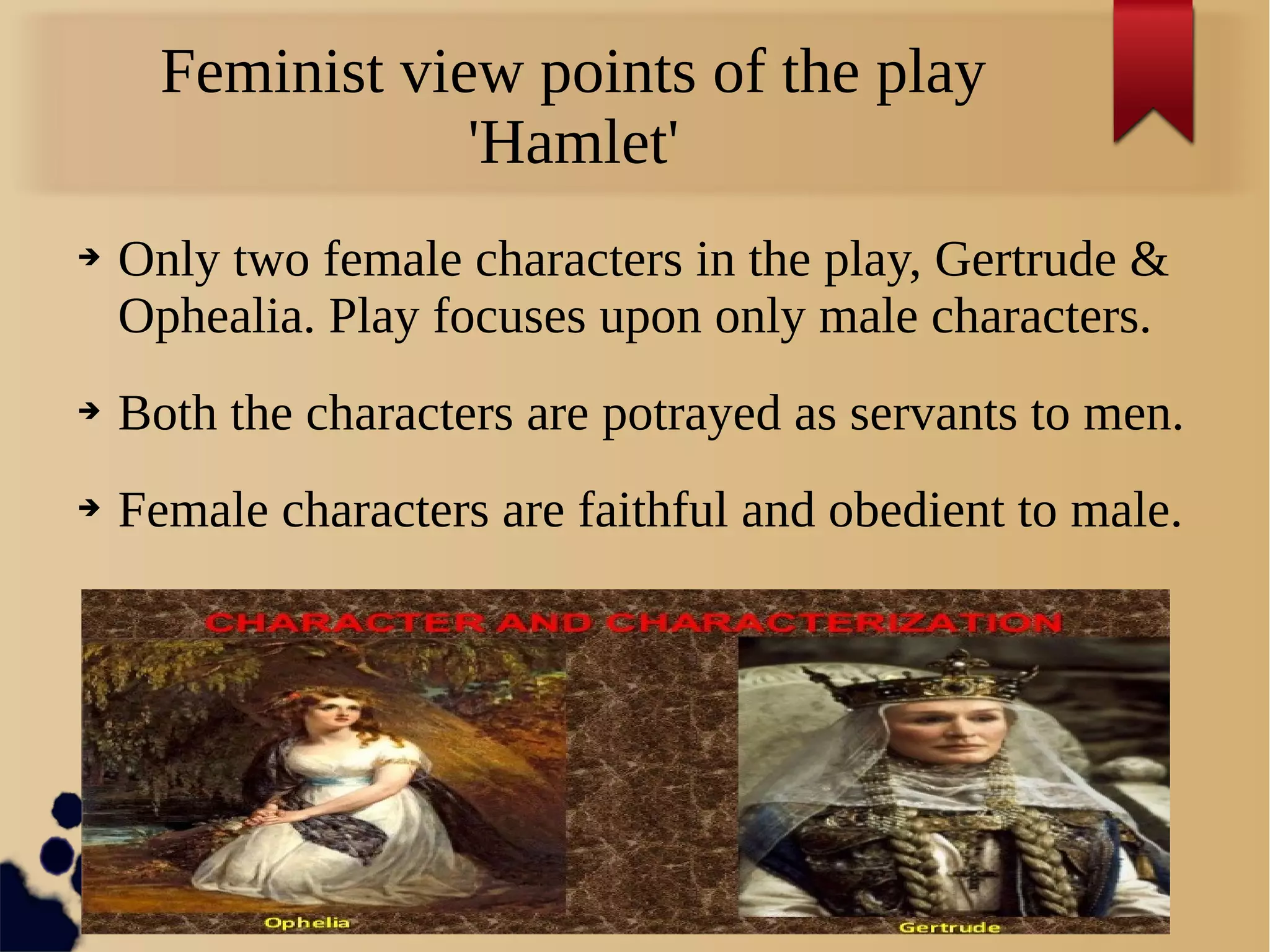 Feminist view points of the play 'Hamlet'

➔ Only two female characters in the play, Gertrude & Ophealia. Play focuses upon only male characters.

➔ Both the characters are potrayed as servants to men.

➔ Female characters are faithful and obedient to male.

CHARACTER AND CHARACTERIZATION

Ophelia

Gertrude